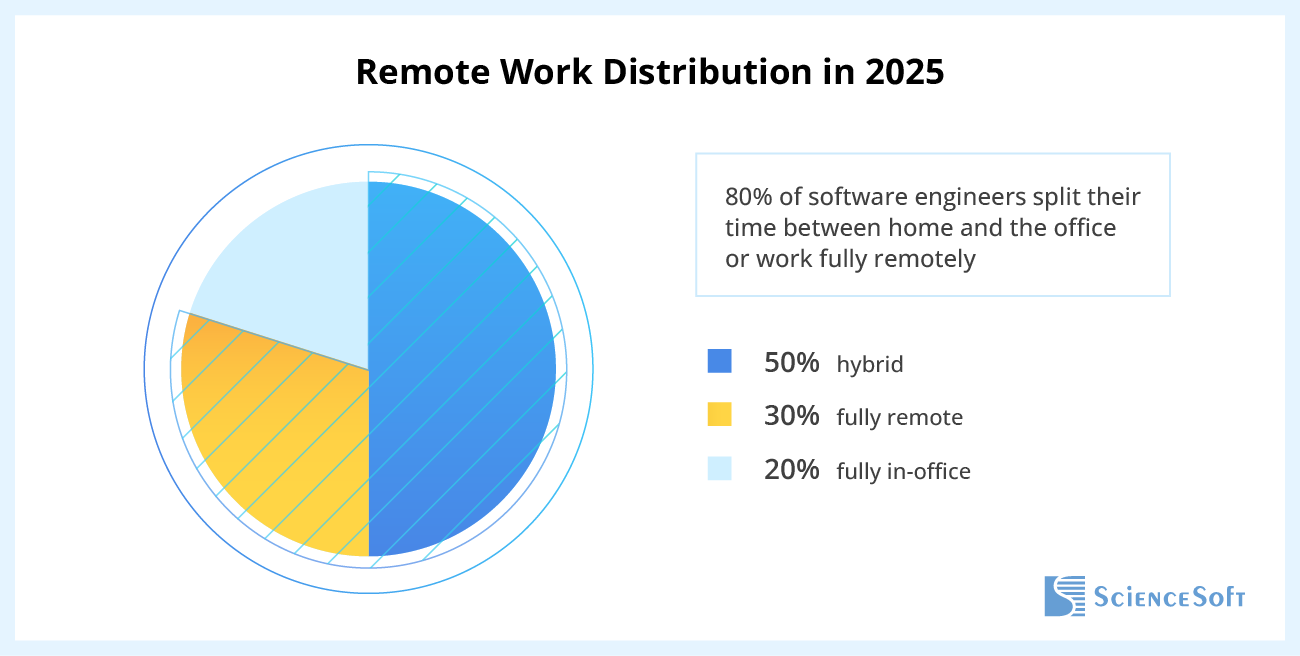 Remote Work Distribution in 2025

80% of software engineers split their time between home and the office or work fully remotely

50% hybrid

30% fully remote

20% fully in-office

ScienceSoft